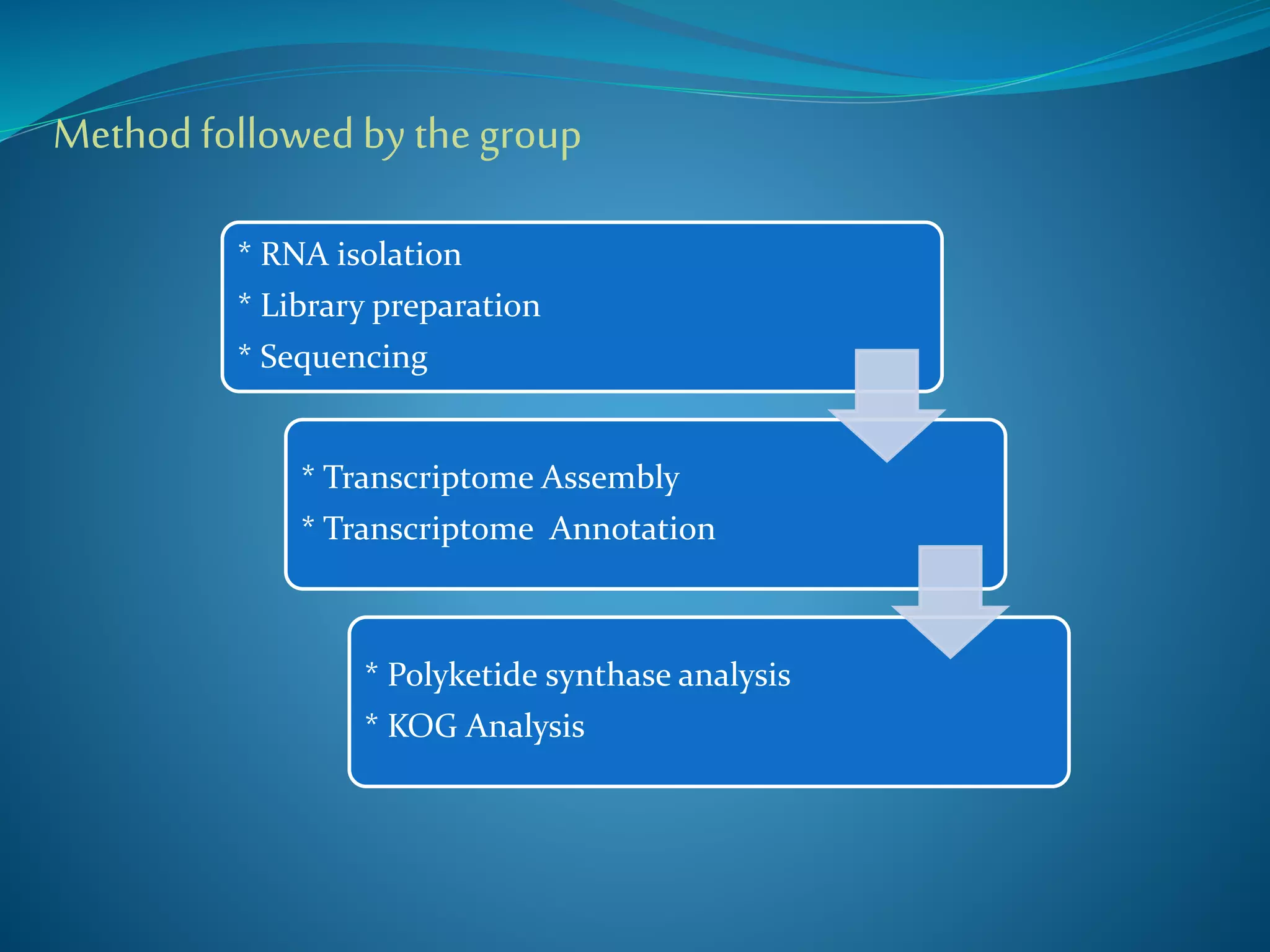 Method followed by the group

* RNA isolation
* Library preparation
* Sequencing

* Transcriptome Assembly
* Transcriptome Annotation

* Polyketide synthase analysis
* KOG Analysis